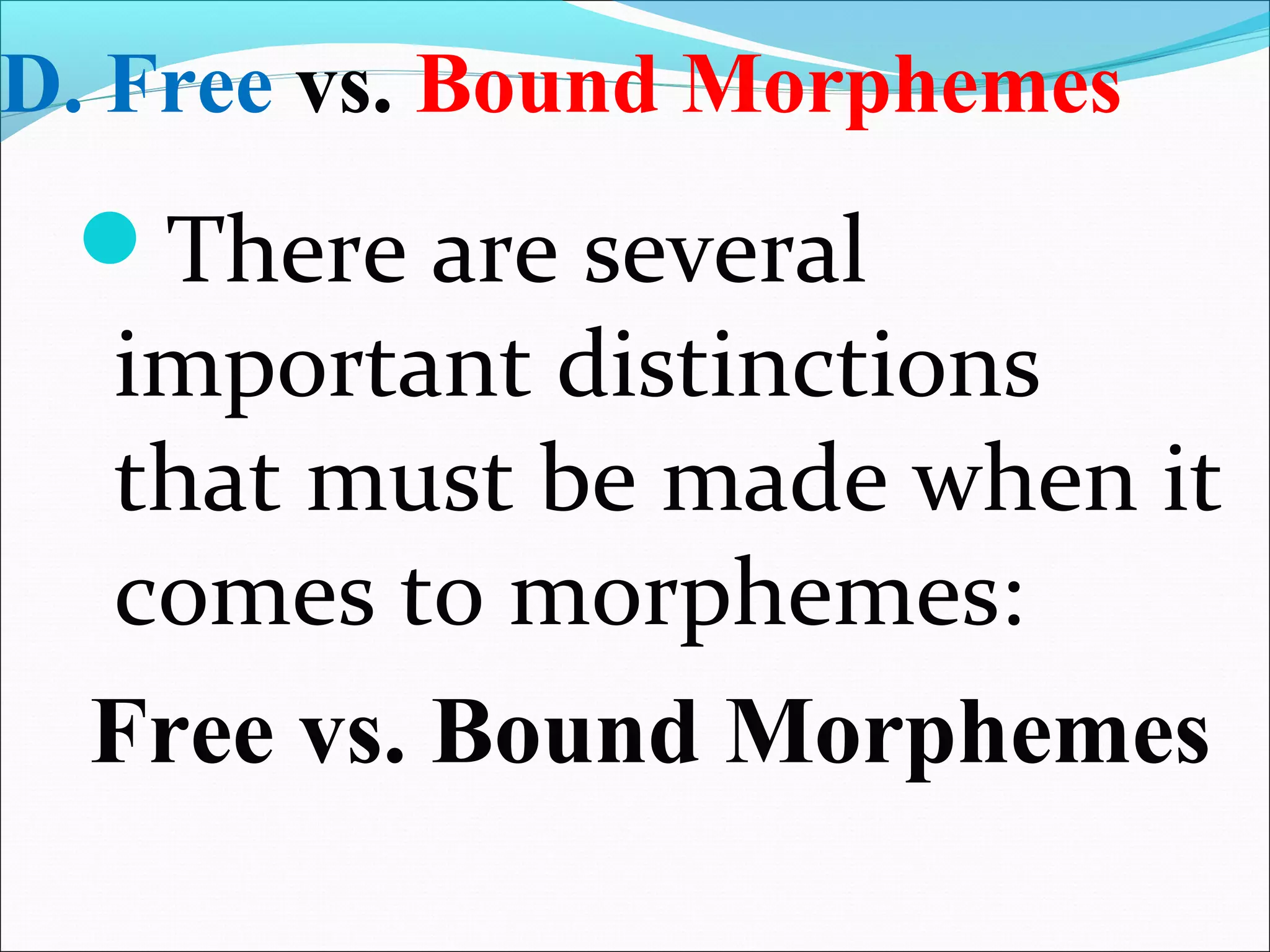 D. Free vs. Bound Morphemes

There are several important distinctions that must be made when it comes to morphemes:

Free vs. Bound Morphemes